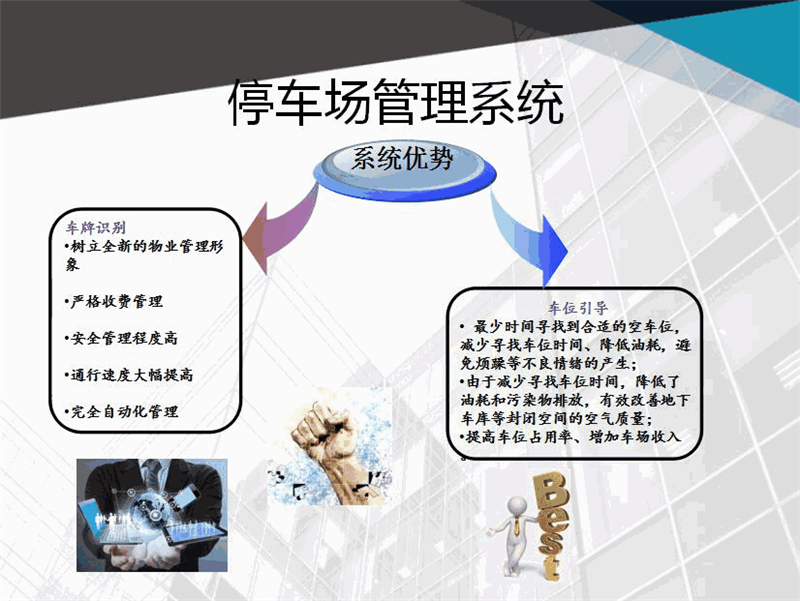 停车场管理系统

系统优势

车牌识别
•树立全新的物业管理形象

•严格收费管理

•安全管理程度高

•通行速度大幅提高

•完全自动化管理

车位引导
• 最少时间寻找到合适的空车位，减少寻找车位时间、降低油耗，避免烦躁等不良情绪的产生；
•由于减少寻找车位时间，降低了油耗和污染物排放，有效改善地下车库等封闭空间的空气质量；
•提高车位占用率、增加车场收入

Best